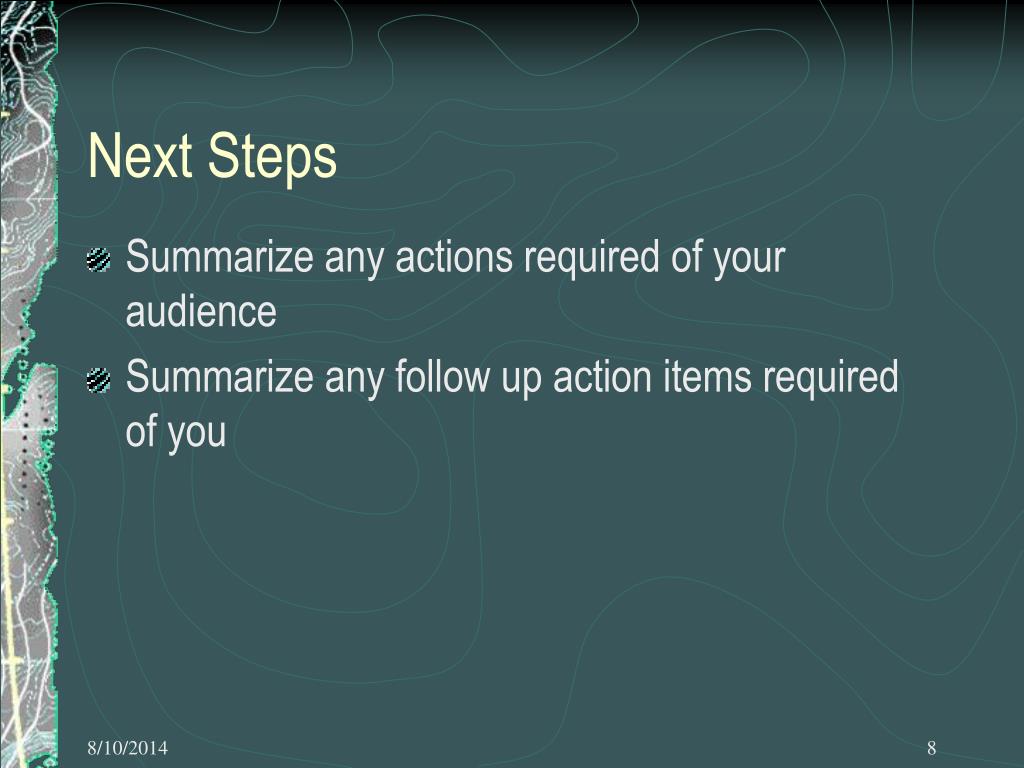 Next Steps

Summarize any actions required of your audience

Summarize any follow up action items required of you

8/10/2014

8